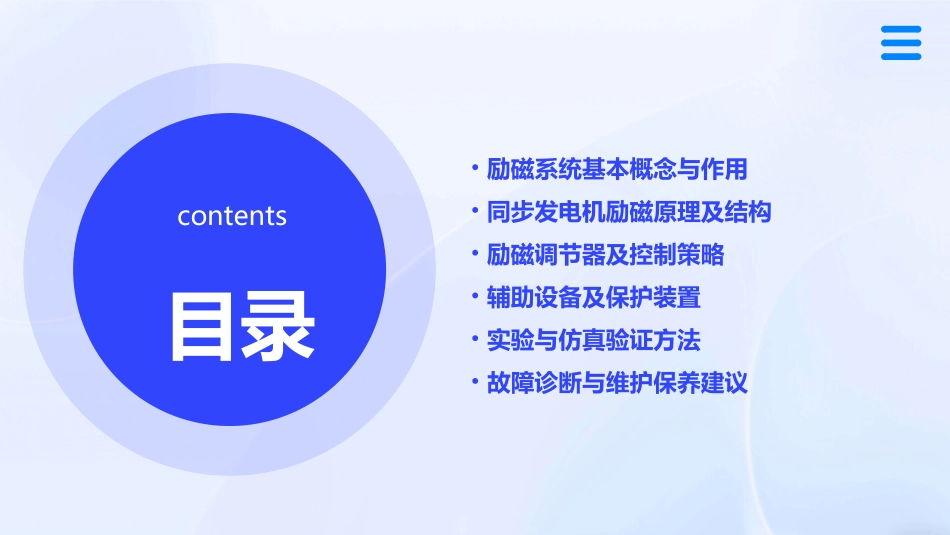 contents

目录

• 励磁系统基本概念与作用
• 同步发电机励磁原理及结构
• 励磁调节器及控制策略
• 辅助设备及保护装置
• 实验与仿真验证方法
• 故障诊断与维护保养建议